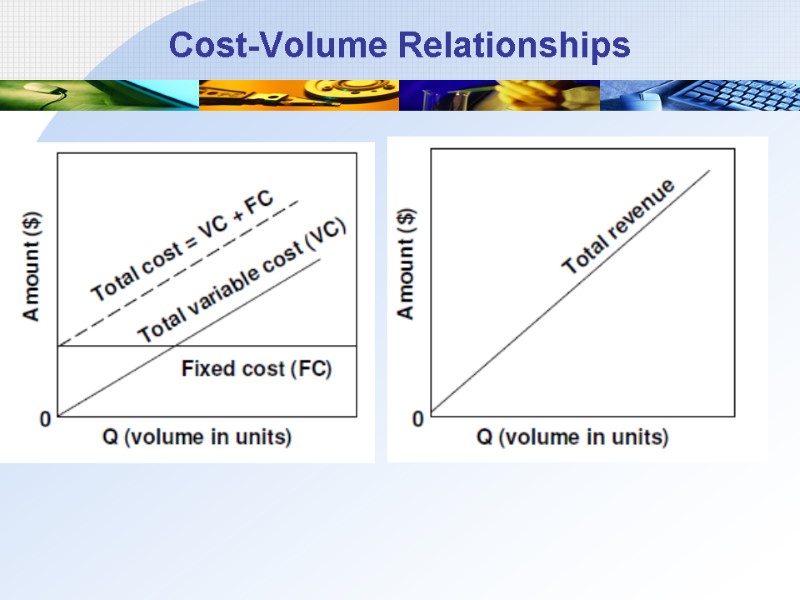 Cost-Volume Relationships

Amount ($)

Total cost = VC + FC

Total variable cost (VC)

Fixed cost (FC)

0

Q (volume in units)

Amount ($)

Total revenue

0

Q (volume in units)